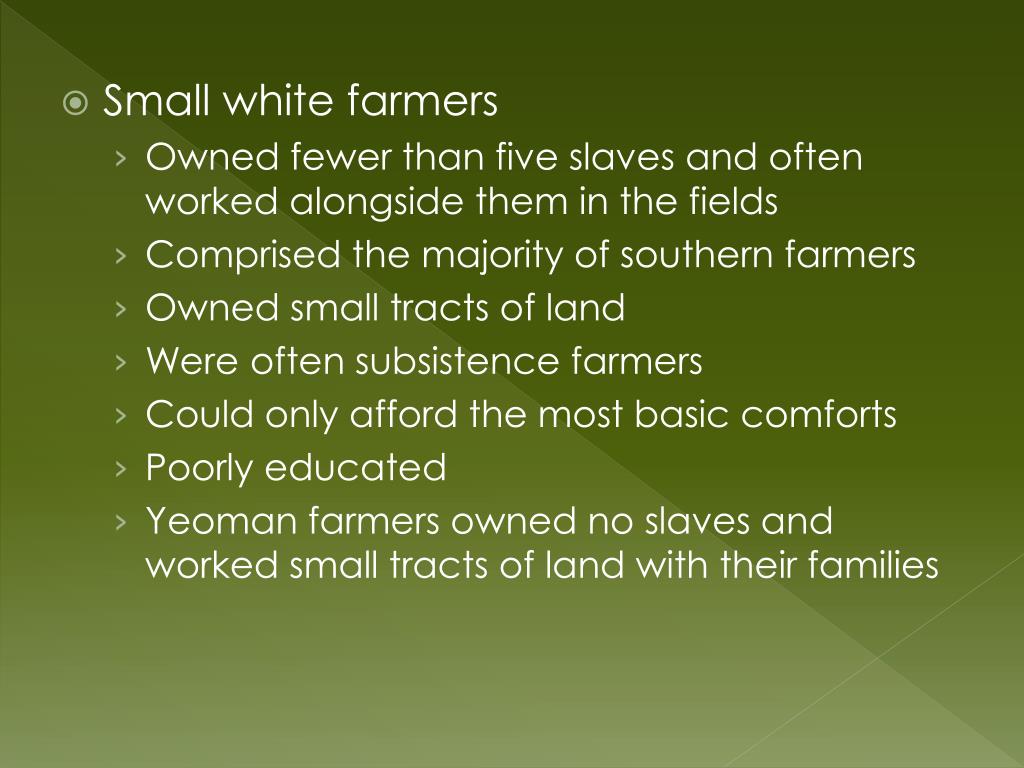 Small white farmers

› Owned fewer than five slaves and often worked alongside them in the fields
› Comprised the majority of southern farmers
› Owned small tracts of land
› Were often subsistence farmers
› Could only afford the most basic comforts
› Poorly educated
› Yeoman farmers owned no slaves and worked small tracts of land with their families